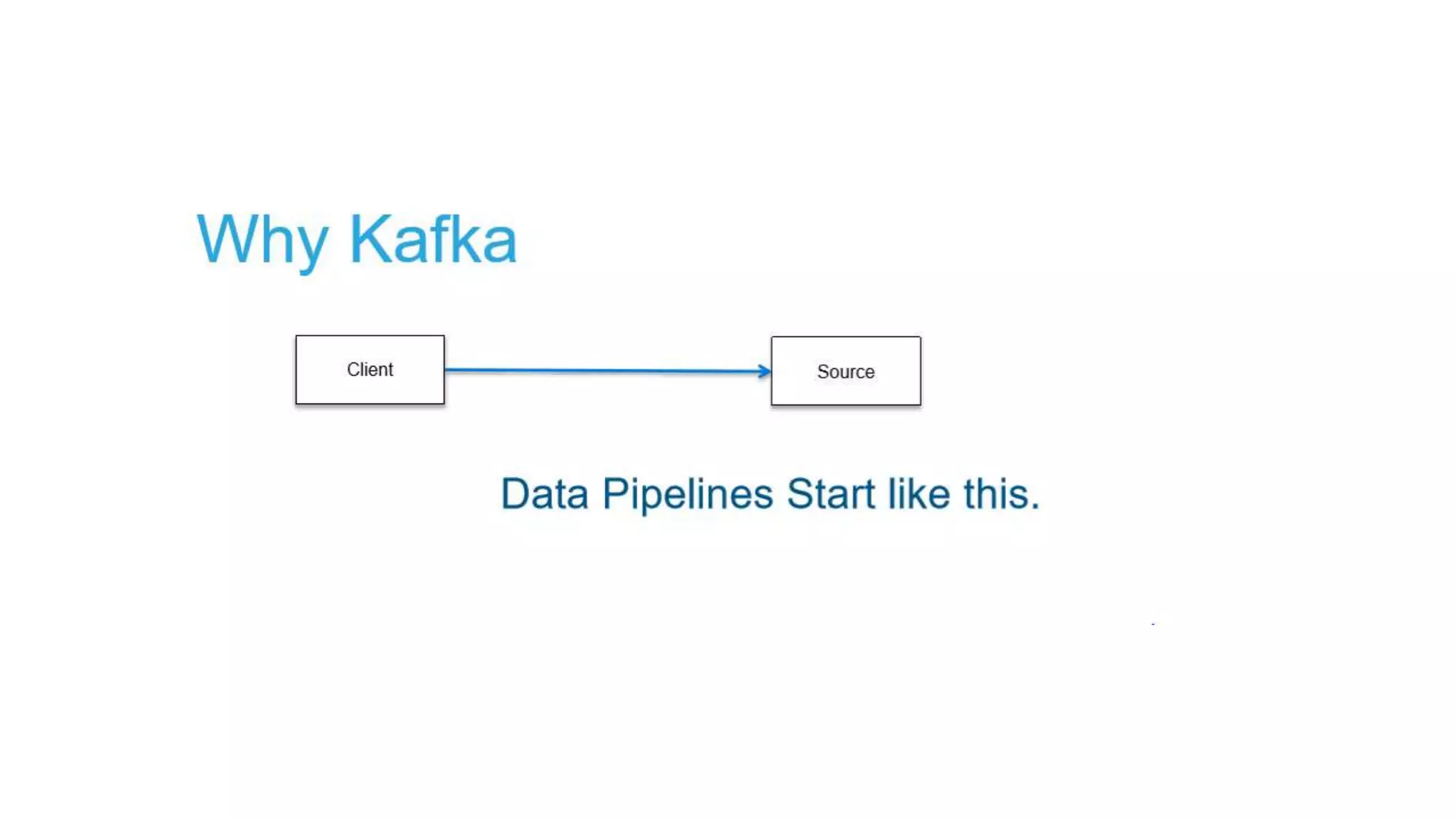 Why Kafka

Client

Source

Data Pipelines Start like this.